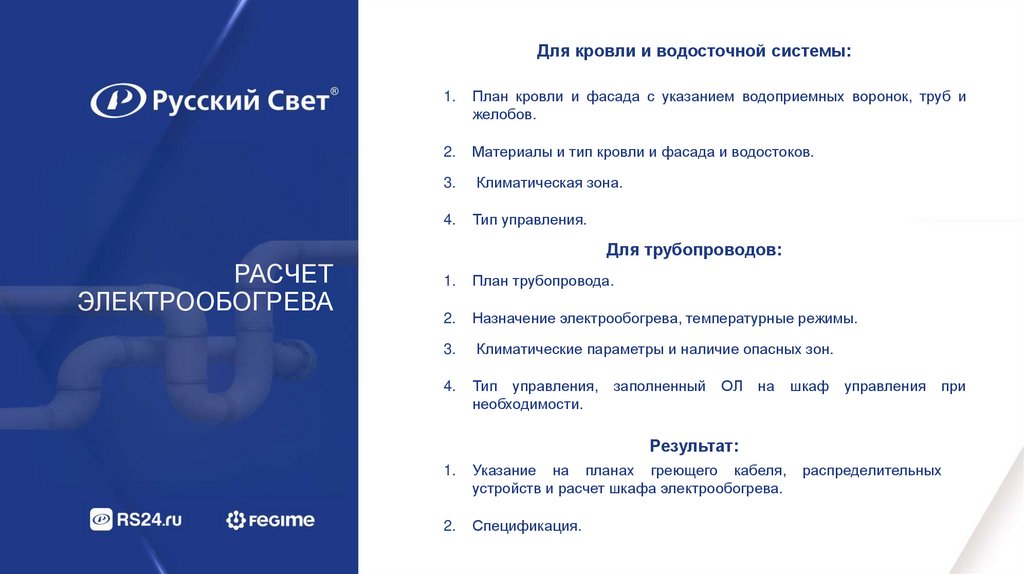 Русский Свет®

РАСЧЕТ ЭЛЕКТРООБОГРЕВА

RS24.ru

FEGIME

Для кровли и водосточной системы:

1. План кровли и фасада с указанием водоприемных воронок, труб и желобов.

2. Материалы и тип кровли и фасада и водостоков.

3. Климатическая зона.

4. Тип управления.

Для трубопроводов:

1. План трубопровода.

2. Назначение электрообогрева, температурные режимы.

3. Климатические параметры и наличие опасных зон.

4. Тип управления, заполненный ОЛ на шкаф управления при необходимости.

Результат:

1. Указание на планах греющего кабеля, распределительных устройств и расчет шкафа электрообогрева.

2. Спецификация.